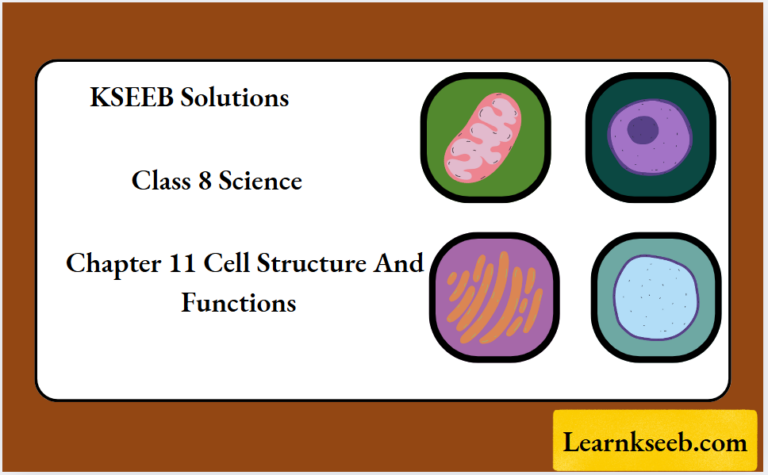 KSEEB Solutions

Class 8 Science

Chapter 11 Cell Structure And Functions

Learnkseeb.com